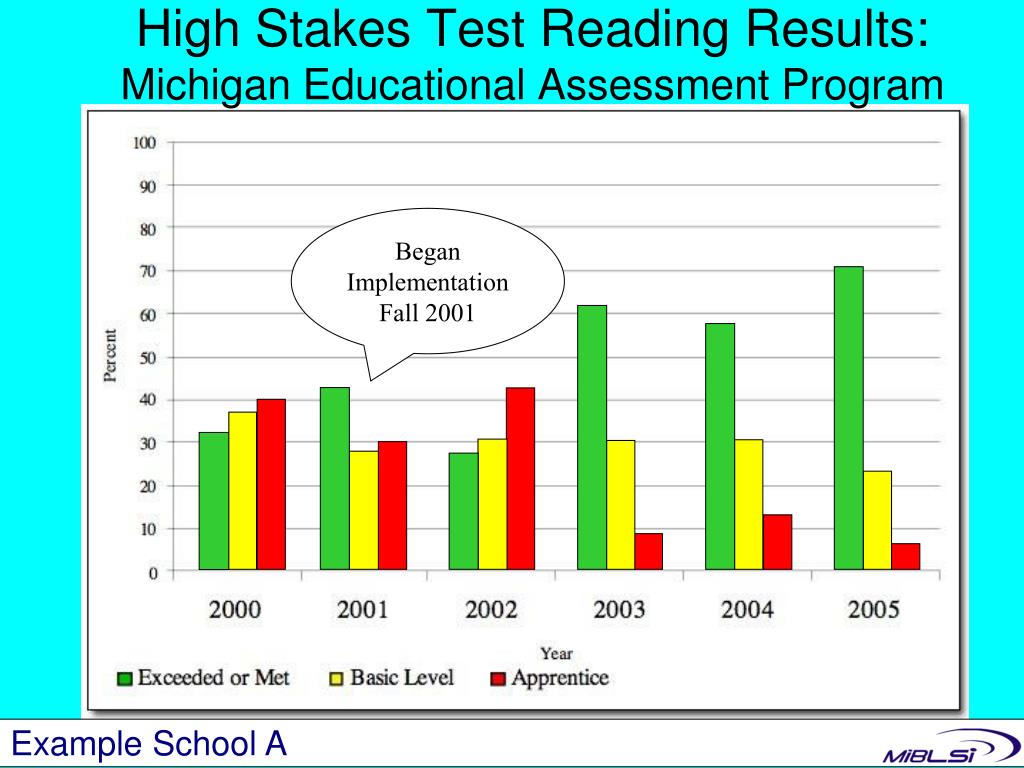 High Stakes Test Reading Results:
Michigan Educational Assessment Program

100
90
80
70
60
50
40
30
20
10
0

Percent

Began Implementation Fall 2001

2000 2001 2002 2003 2004 2005

Year

Exceeded or Met Basic Level Apprentice

Example School A

MiBLSi